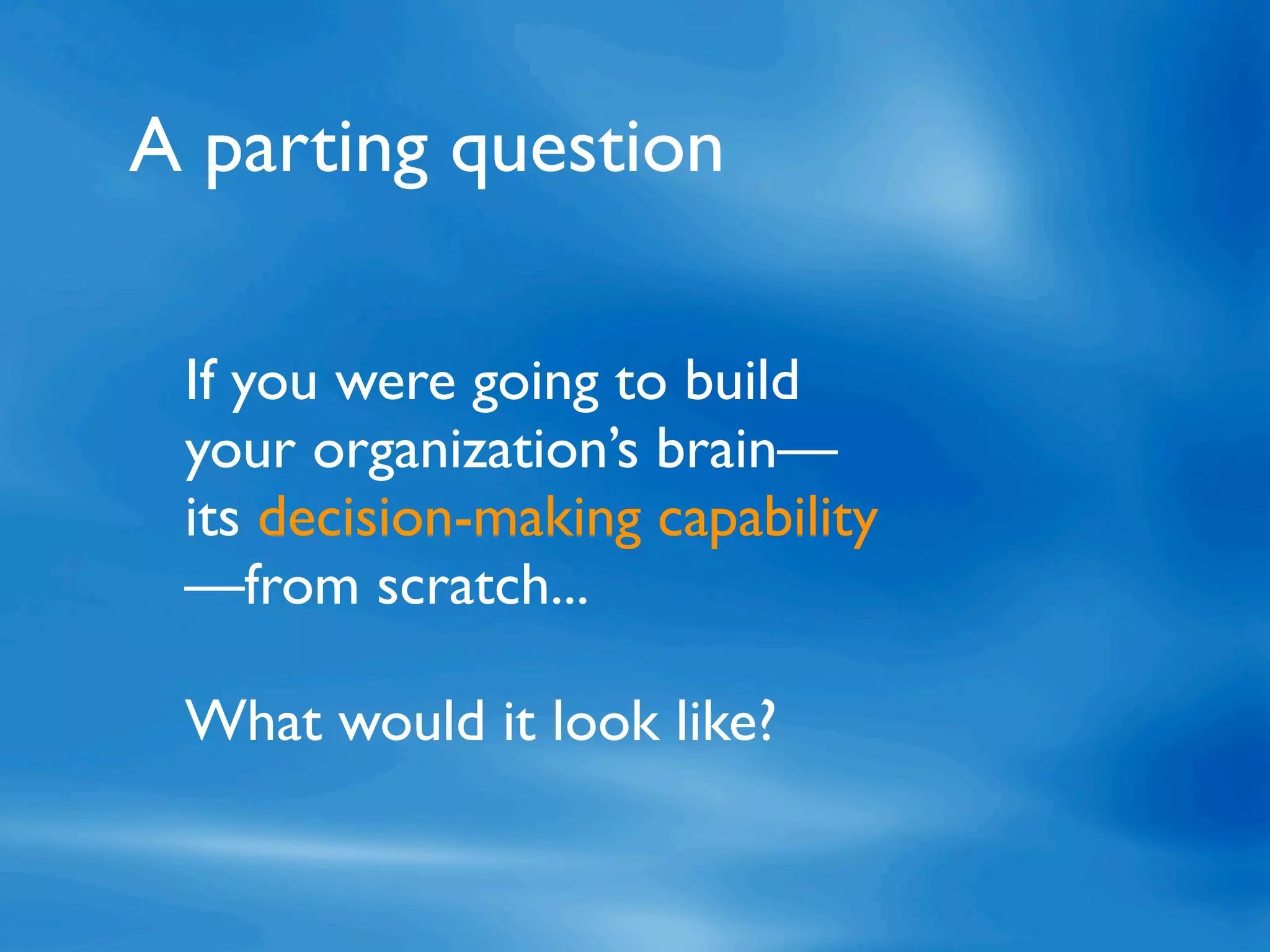 A parting question

If you were going to build your organization’s brain—its decision-making capability—from scratch...

What would it look like?